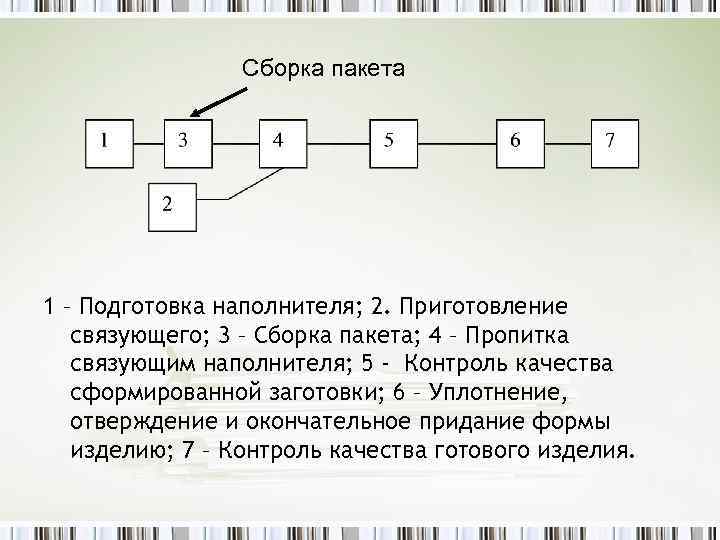 Сборка пакета

1

3

4

5

6

7

2

1 – Подготовка наполнителя; 2. Приготовление связующего; 3 – Сборка пакета; 4 – Пропитка связующим наполнителя; 5 - Контроль качества сформированной заготовки; 6 – Уплотнение, отверждение и окончательное придание формы изделию; 7 – Контроль качества готового изделия.